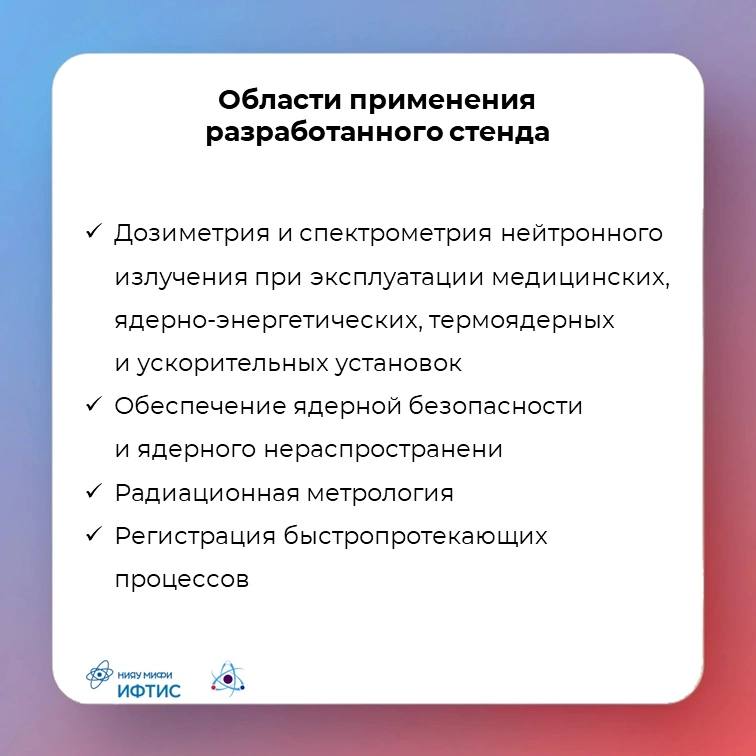 Области применения разработанного стенда

✓ Дозиметрия и спектрометрия нейтронного излучения при эксплуатации медицинских, ядерно-энергетических, термоядерных и ускорительных установок
✓ Обеспечение ядерной безопасности и ядерного нераспространени
✓ Радиационная метрология
✓ Регистрация быстропротекающих процессов

НИЯУ МИФИ ИФТИС